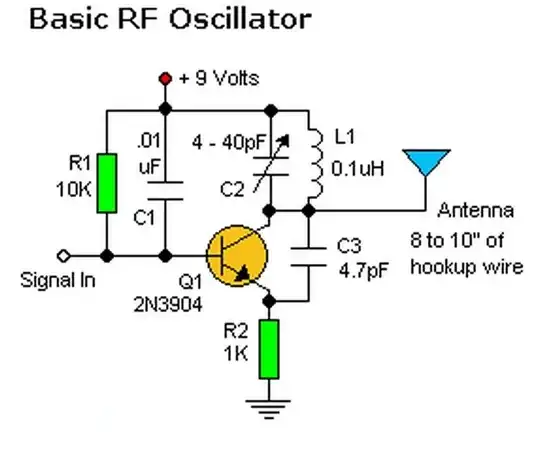 Basic RF Oscillator

+ 9 Volts

R1
10K

.01
uF

C1

4 - 40pF

C2

L1
0.1uH

Antenna
8 to 10" of
hookup wire

C3
4.7pF

Signal In

Q1
2N3904

R2
1K